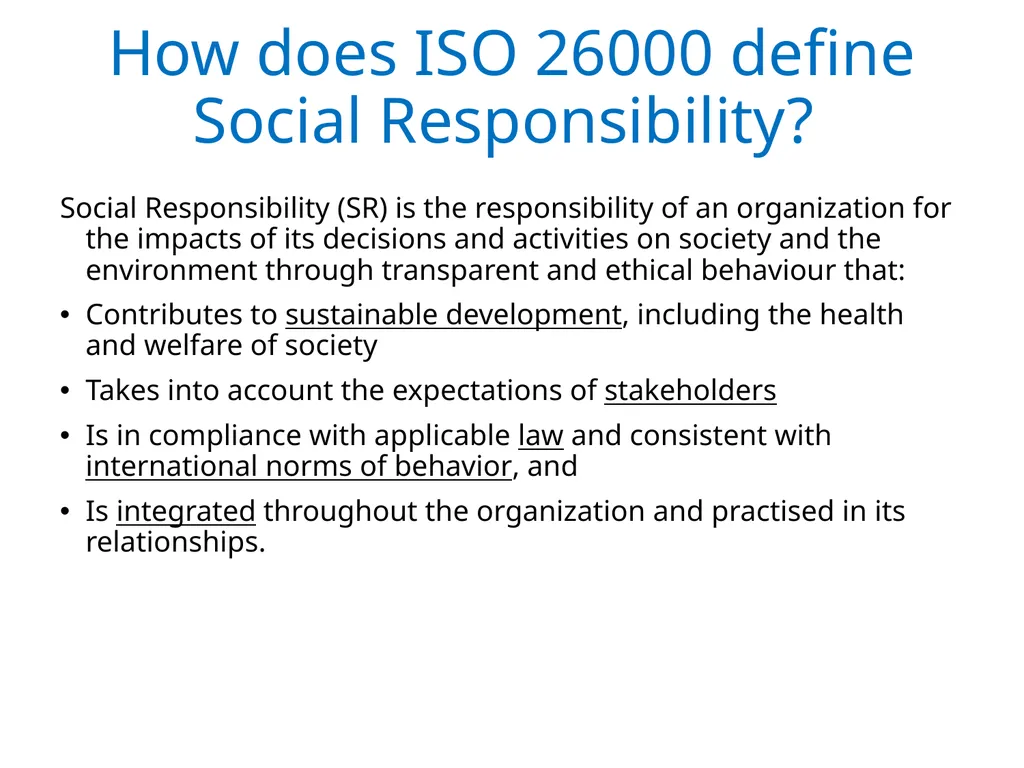 How does ISO 26000 define Social Responsibility?

Social Responsibility (SR) is the responsibility of an organization for the impacts of its decisions and activities on society and the environment through transparent and ethical behaviour that:

• Contributes to sustainable development, including the health and welfare of society

• Takes into account the expectations of stakeholders

• Is in compliance with applicable law and consistent with international norms of behavior, and

• Is integrated throughout the organization and practised in its relationships.